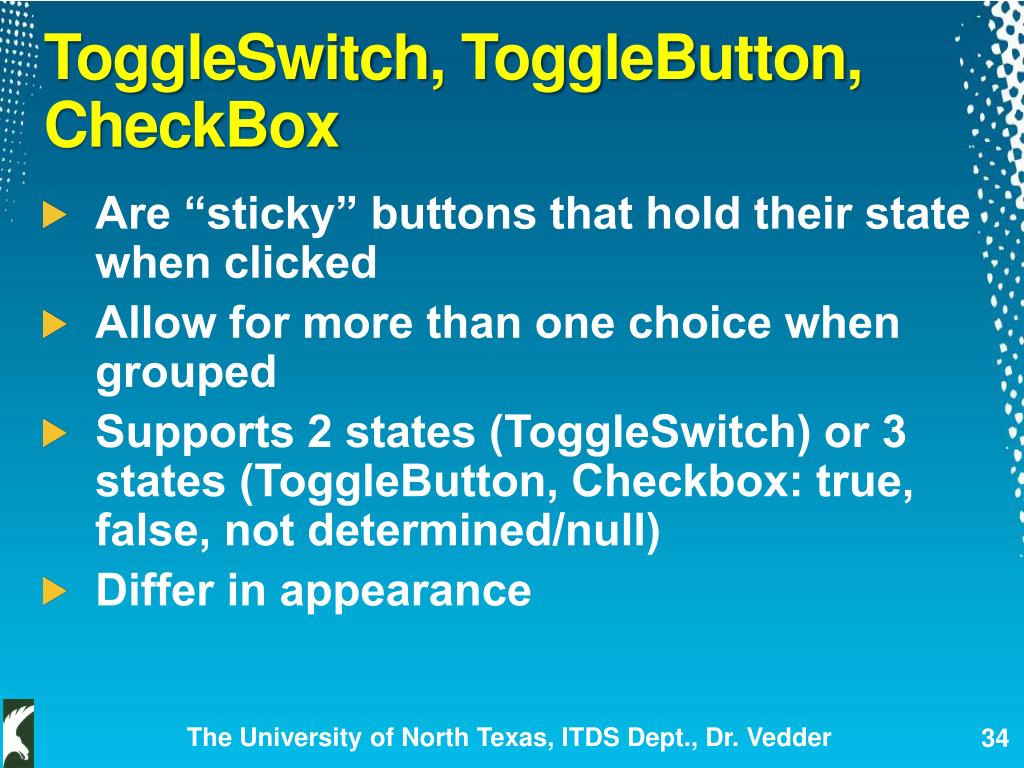 ToggleSwitch, ToggleButton, CheckBox

Are “sticky” buttons that hold their state when clicked

Allow for more than one choice when grouped

Supports 2 states (ToggleSwitch) or 3 states (ToggleButton, Checkbox: true, false, not determined/null)

Differ in appearance

The University of North Texas, ITDS Dept., Dr. Vedder

34